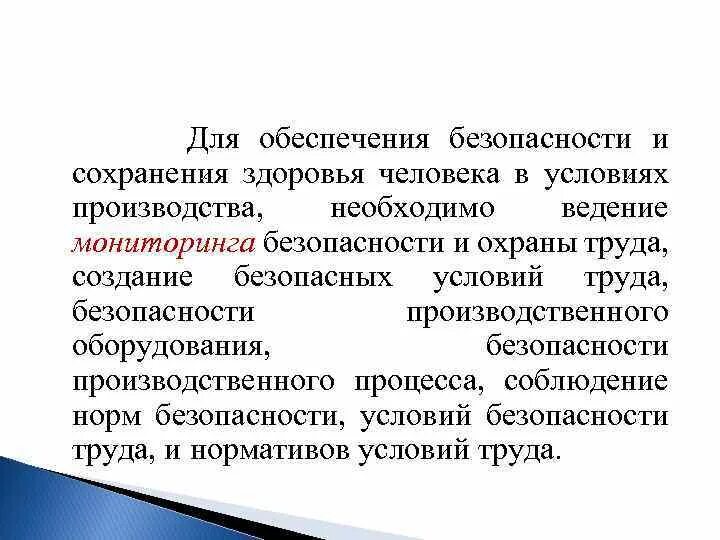 Для обеспечения безопасности и сохранения здоровья человека в условиях производства, необходимо ведение мониторинга безопасности и охраны труда, создание безопасных условий труда, безопасности производственного оборудования, безопасности производственного процесса, соблюдение норм безопасности, условий безопасности труда, и нормативов условий труда.